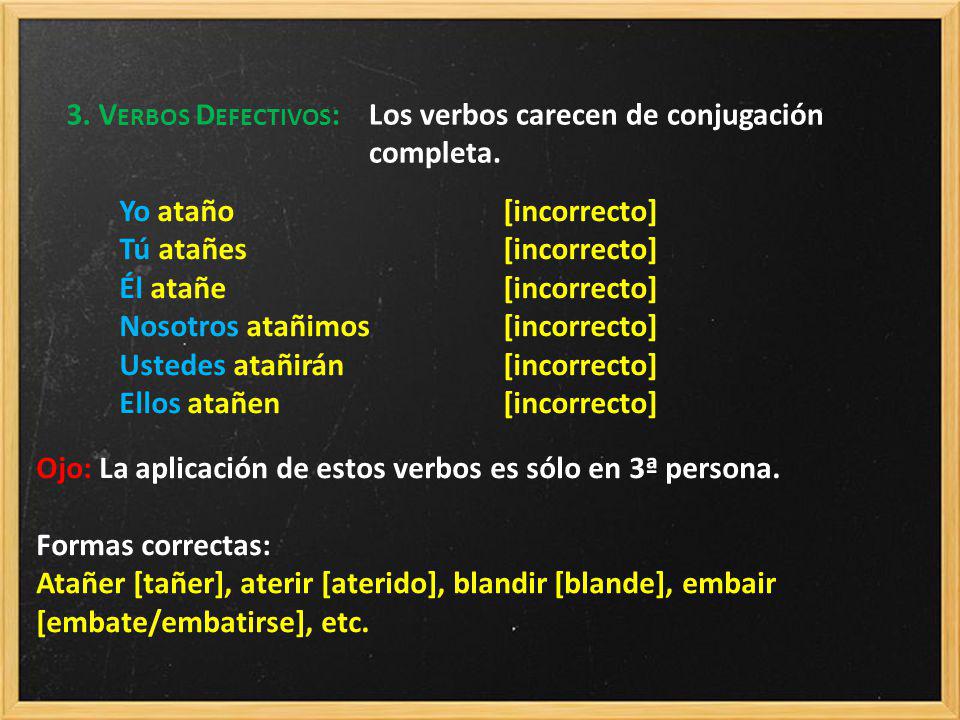 3. VERBOS DEFECTIVOS: Los verbos carecen de conjugación completa.

Yo ataño [incorrecto]
Tú atañes [incorrecto]
Él atañe [incorrecto]
Nosotros atañimos [incorrecto]
Ustedes atañirán [incorrecto]
Ellos atañen [incorrecto]

Ojo: La aplicación de estos verbos es sólo en 3ª persona.

Formas correctas:
Atañer [tañer], aterir [aterido], blandir [blande], embair [embate/embatirse], etc.